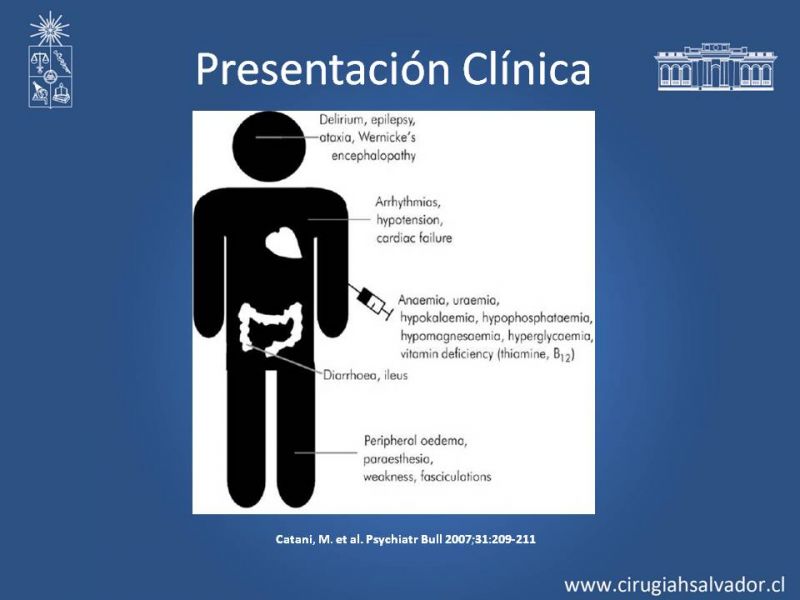 Presentación Clínica

Delirium, epilepsy, ataxia, Wernicke's encephalopathy

Arrhythmias, hypotension, cardiac failure

Anaemia, uraemia, hypokalaemia, hypophosphataemia, hypomagnesaemia, hyperglycaemia, vitamin deficiency (thiamine, $B_{12}$)

Diarrhoea, ileus

Peripheral oedema, paraesthesia, weakness, fasciculations

Catani, M. et al. Psychiatr Bull 2007;31:209-211

www.cirugiahsalvador.cl